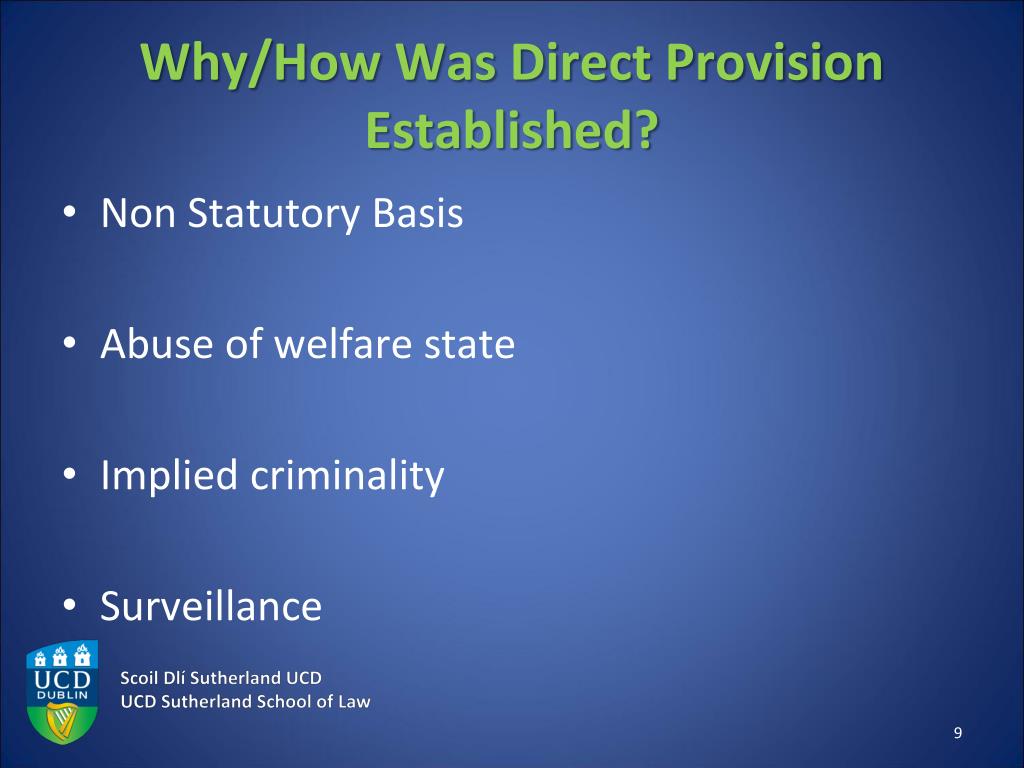 Why/How Was Direct Provision Established?

• Non Statutory Basis

• Abuse of welfare state

• Implied criminality

• Surveillance

UCD
DUBLIN

Scoil Dlí Sutherland UCD
UCD Sutherland School of Law

9